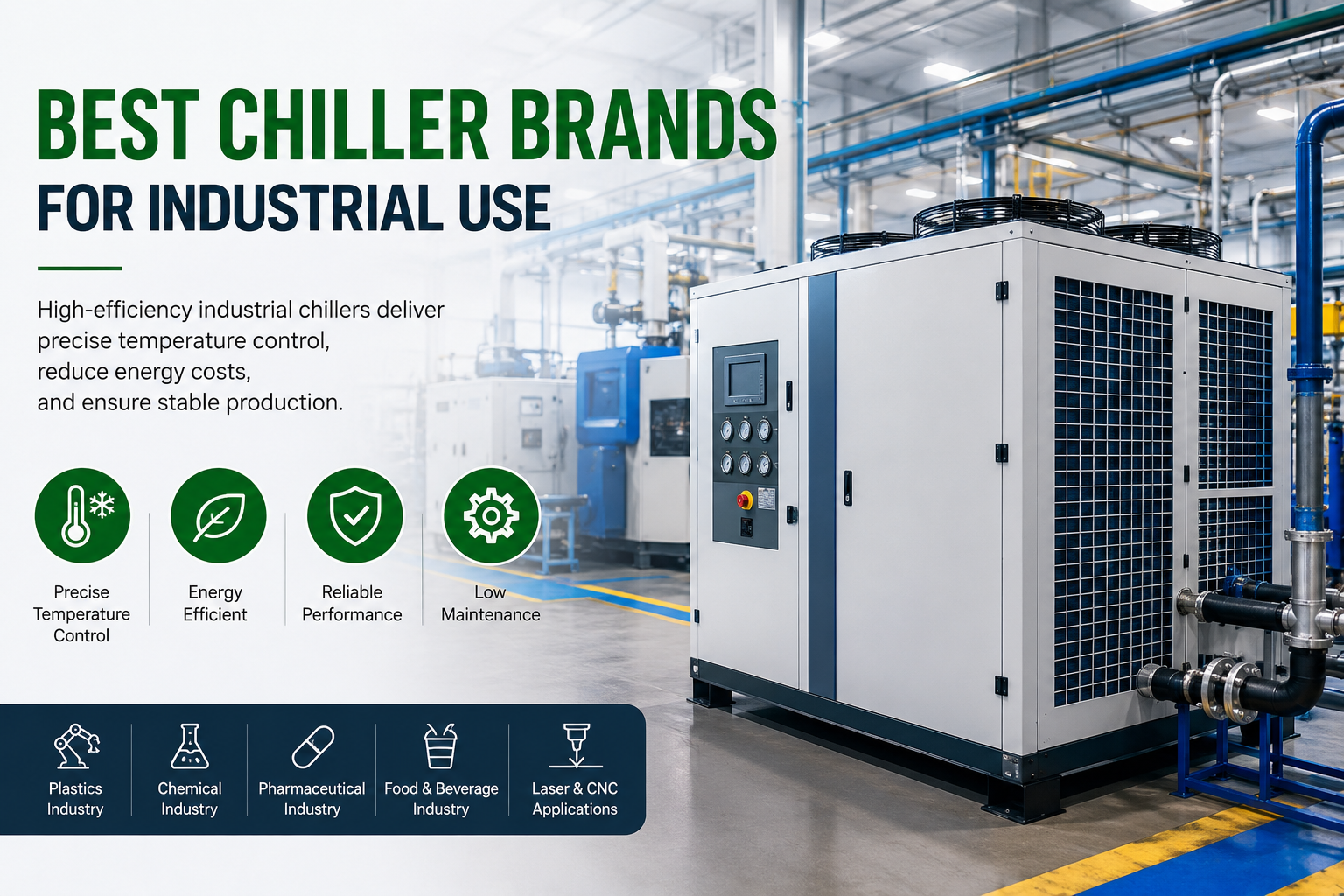 BEST CHILLER BRANDS
FOR INDUSTRIAL USE

High-efficiency industrial chillers deliver precise temperature control, reduce energy costs, and ensure stable production.

Precise Temperature Control

Energy Efficient

Reliable Performance

Low Maintenance

Plastics Industry

Chemical Industry

Pharmaceutical Industry

Food & Beverage Industry

Laser & CNC Applications